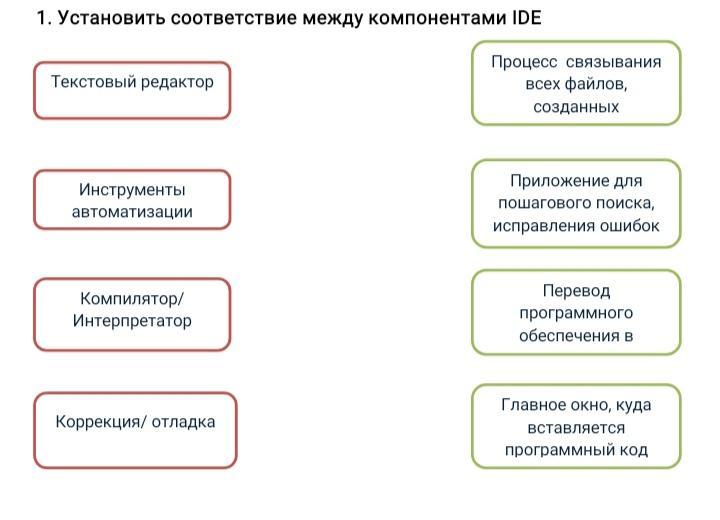 1. Установить соответствие между компонентами IDE

Текстовый редактор

Инструменты автоматизации

Компилятор/ Интерпретатор

Коррекция/ отладка

Процесс связывания всех файлов, созданных

Приложение для пошагового поиска, исправления ошибок

Перевод программного обеспечения в

Главное окно, куда вставляется программный код